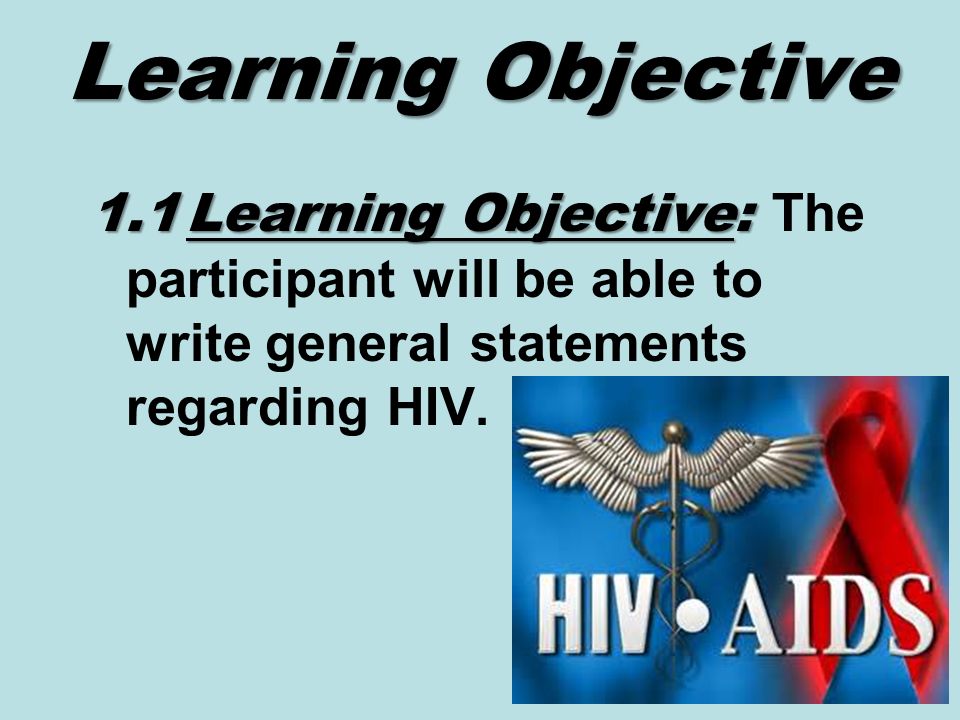 Learning Objective

1.1 Learning Objective: The participant will be able to write general statements regarding HIV.

HIV • AIDS